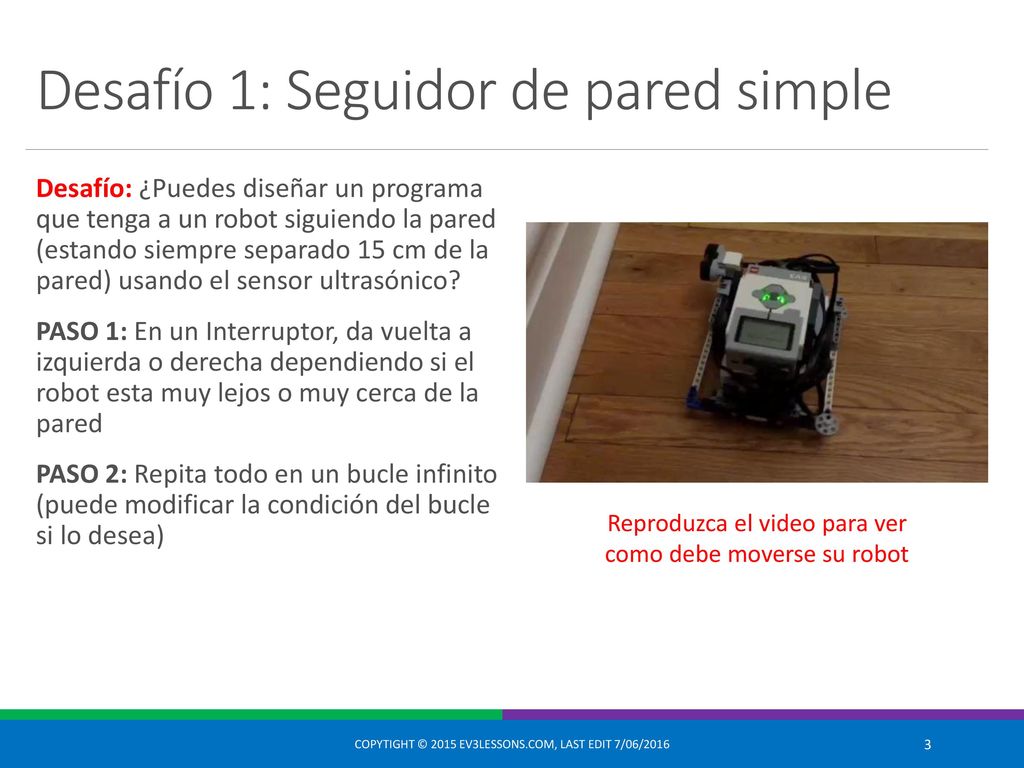 Desafío 1: Seguidor de pared simple

Desafío: ¿Puedes diseñar un programa que tenga a un robot siguiendo la pared (estando siempre separado 15 cm de la pared) usando el sensor ultrasónico?

PASO 1: En un Interruptor, da vuelta a izquierda o derecha dependiendo si el robot esta muy lejos o muy cerca de la pared

PASO 2: Repita todo en un bucle infinito (puede modificar la condición del bucle si lo desea)

Reproduzca el video para ver como debe moverse su robot

COPYTIGHT © 2015 EV3LESSONS.COM, LAST EDIT 7/06/2016

3